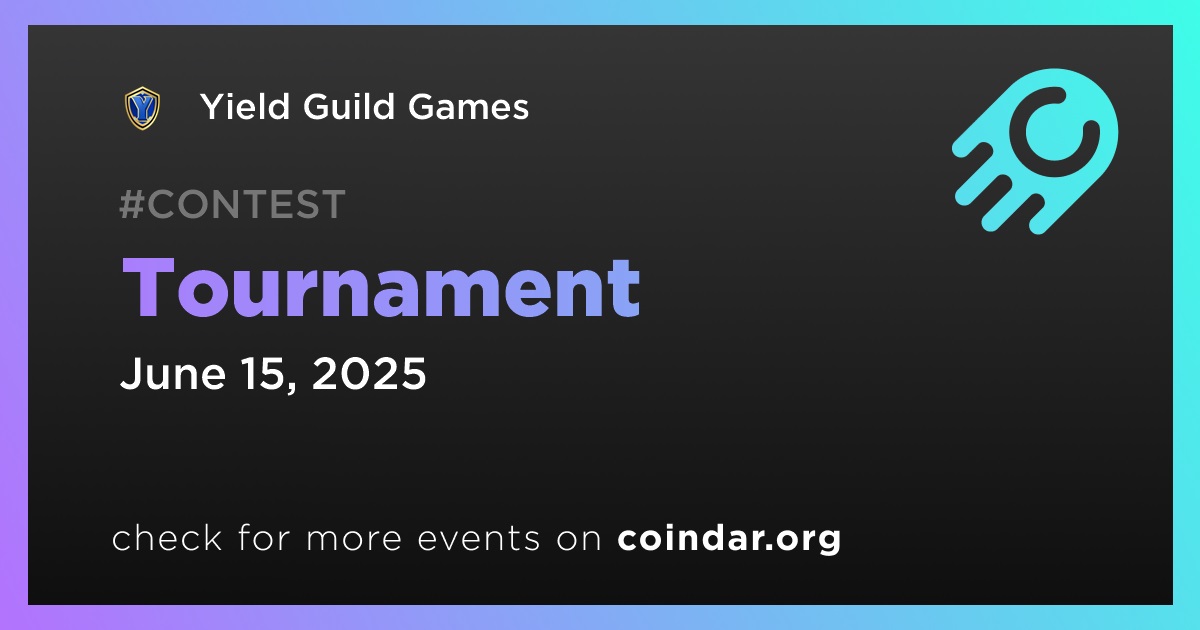 Yield Guild Games

#CONTEST

Tournament

June 15, 2025

check for more events on coindar.org